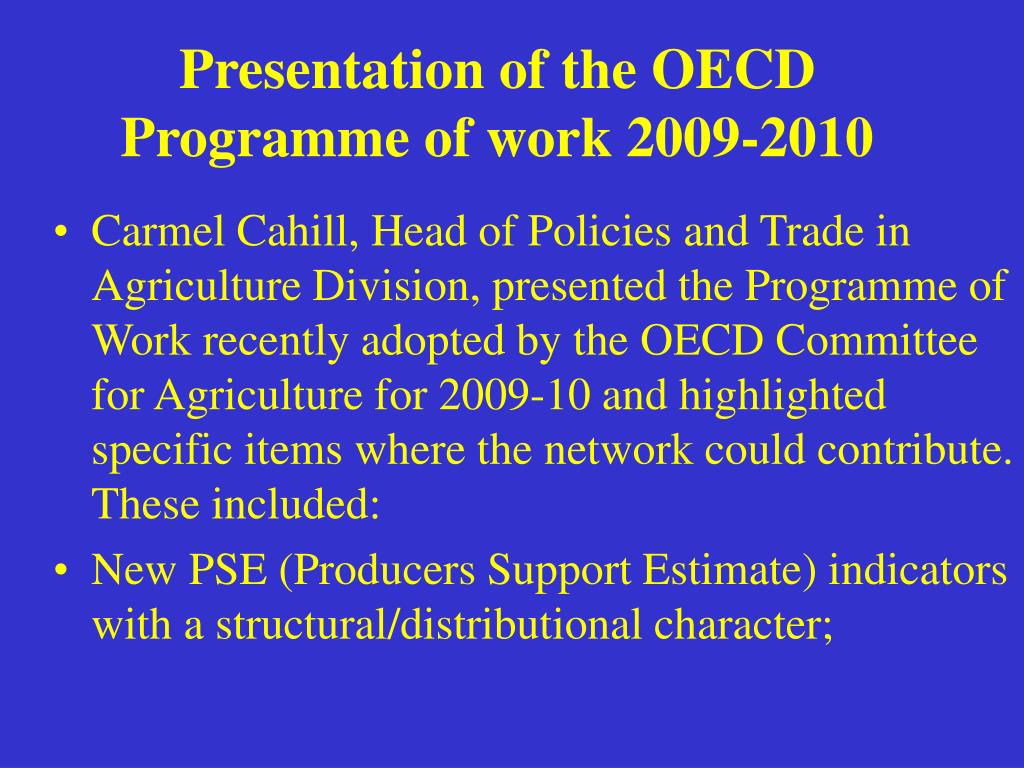 Presentation of the OECD Programme of work 2009-2010

• Carmel Cahill, Head of Policies and Trade in Agriculture Division, presented the Programme of Work recently adopted by the OECD Committee for Agriculture for 2009-10 and highlighted specific items where the network could contribute. These included:

• New PSE (Producers Support Estimate) indicators with a structural/distributional character;